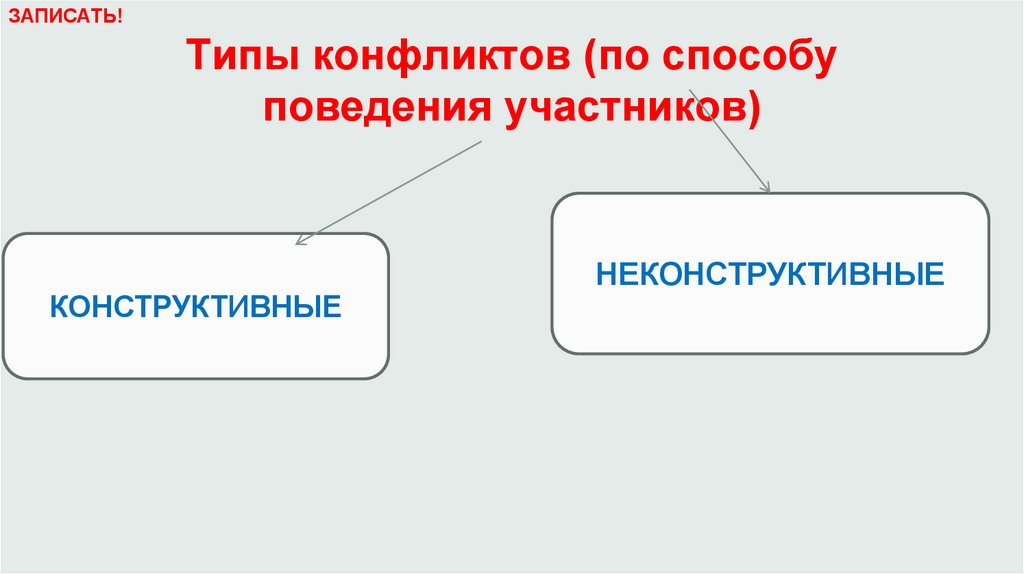 ЗАПИСАТЬ!

Типы конфликтов (по способу поведения участников)

КОНСТРУКТИВНЫЕ

НЕКОНСТРУКТИВНЫЕ